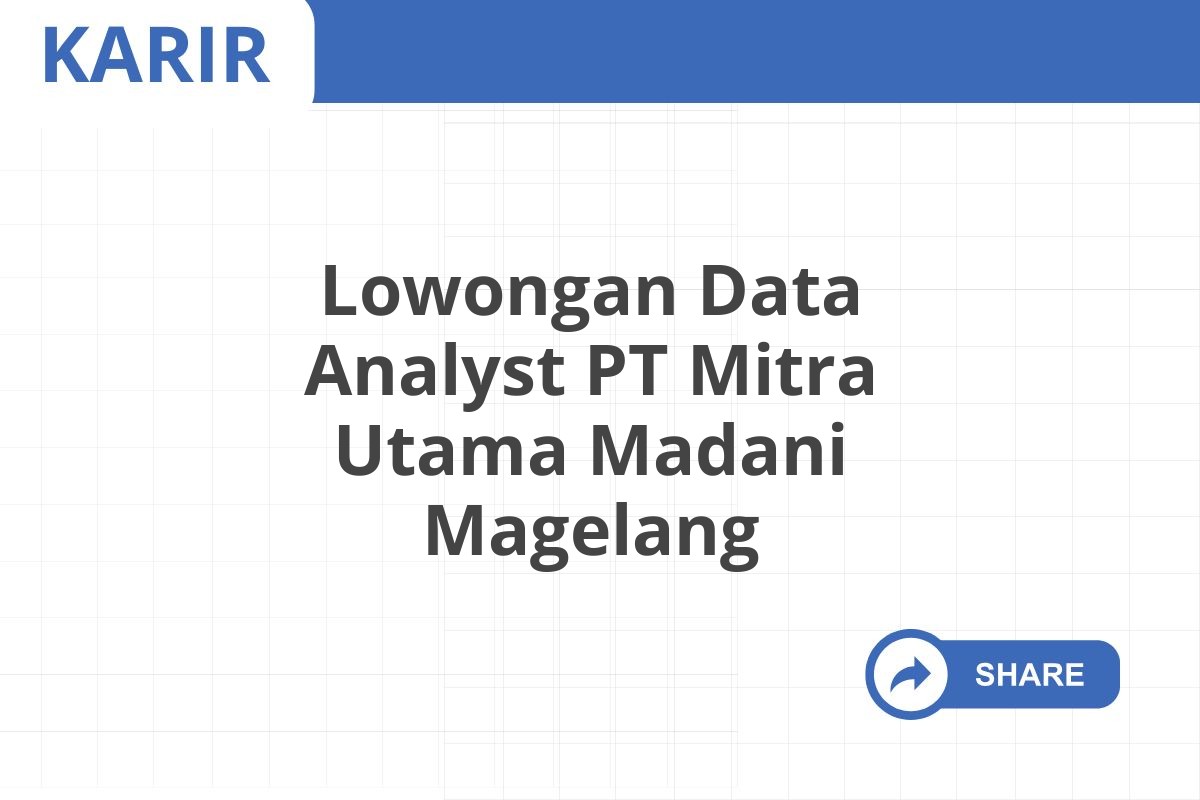 KARIR

Lowongan Data Analyst PT Mitra Utama Madani Magelang

SHARE